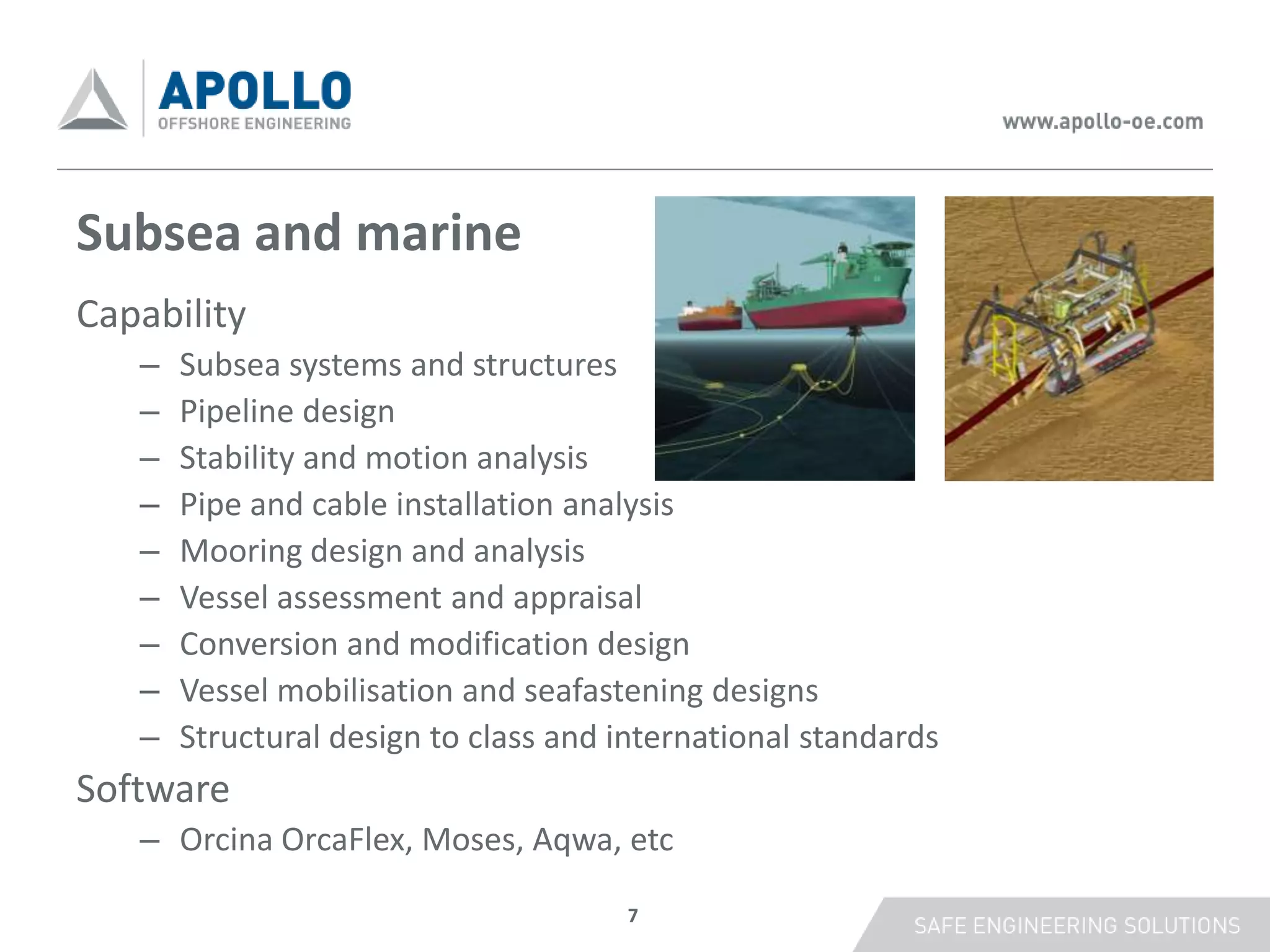 APOLLO
OFFSHORE ENGINEERING

www.apollo-oe.com

Subsea and marine

Capability
– Subsea systems and structures
– Pipeline design
– Stability and motion analysis
– Pipe and cable installation analysis
– Mooring design and analysis
– Vessel assessment and appraisal
– Conversion and modification design
– Vessel mobilisation and seafastening designs
– Structural design to class and international standards

Software
– Orcina OrcaFlex, Moses, Aqwa, etc

7

SAFE ENGINEERING SOLUTIONS